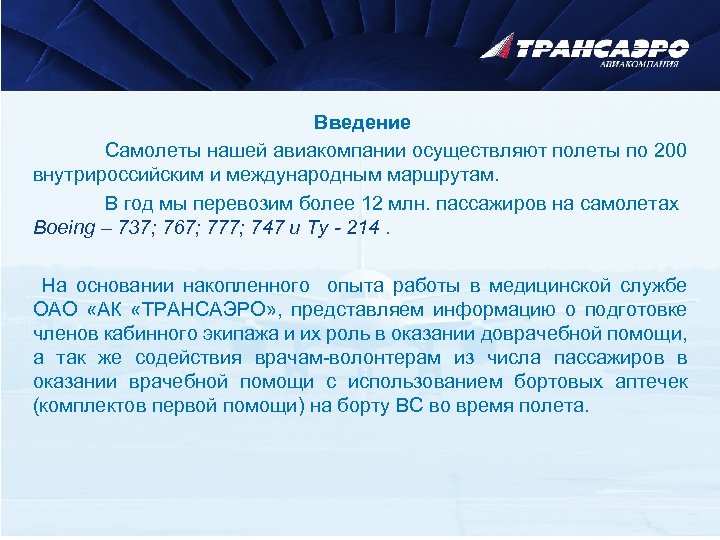 ТРАНСАЭРО
АВИАКОМПАНИЯ

Введение

Самолеты нашей авиакомпании осуществляют полеты по 200 внутрироссийским и международным маршрутам.

В год мы перевозим более 12 млн. пассажиров на самолетах Boeing – 737; 767; 777; 747 и Ту - 214 .

На основании накопленного опыта работы в медицинской службе ОАО «АК «ТРАНСАЭРО», представляем информацию о подготовке членов кабинного экипажа и их роль в оказании доврачебной помощи, а так же содействия врачам-волонтерам из числа пассажиров в оказании врачебной помощи с использованием бортовых аптечек (комплектов первой помощи) на борту ВС во время полета.